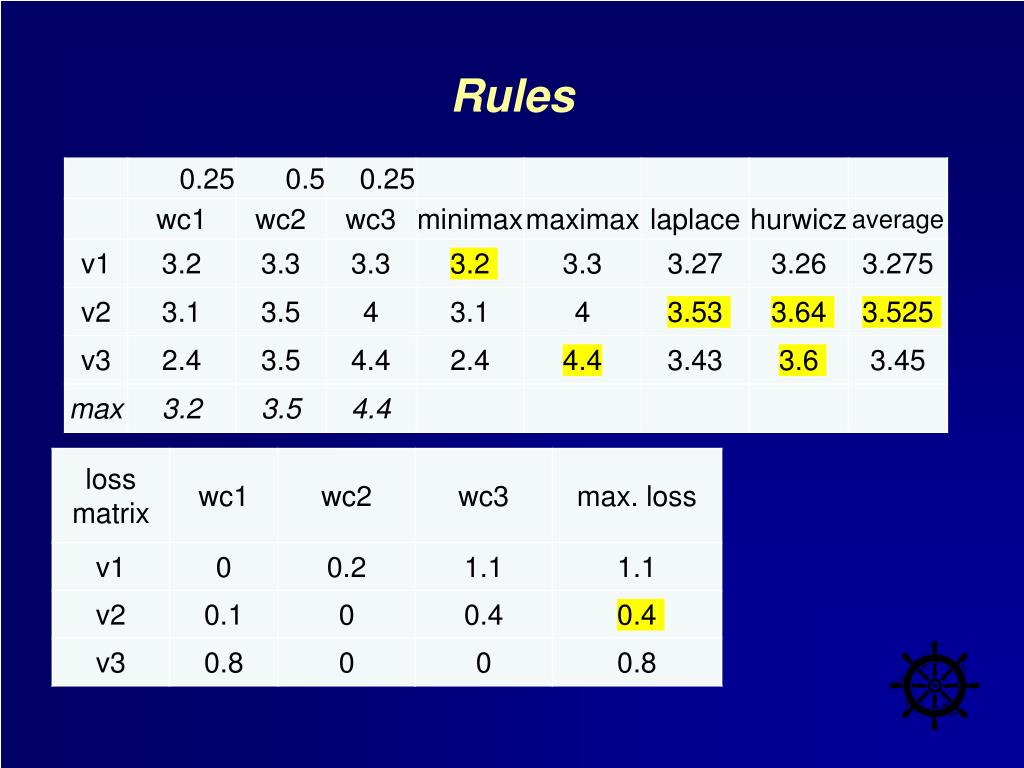 Rules

|  | 0.25 | 0.5 | 0.25 |  |  |  |  |  |
|---|---|---|---|---|---|---|---|---|
|  | wc1 | wc2 | wc3 | minimax | maximax | laplace | hurwicz | average |
| v1 | 3.2 | 3.3 | 3.3 | 3.2 | 3.3 | 3.27 | 3.26 | 3.275 |
| v2 | 3.1 | 3.5 | 4 | 3.1 | 4 | 3.53 | 3.64 | 3.525 |
| v3 | 2.4 | 3.5 | 4.4 | 2.4 | 4.4 | 3.43 | 3.6 | 3.45 |
| max | 3.2 | 3.5 | 4.4 |  |  |  |  |  |

| loss matrix | wc1 | wc2 | wc3 | max. loss |
|---|---|---|---|---|
| v1 | 0 | 0.2 | 1.1 | 1.1 |
| v2 | 0.1 | 0 | 0.4 | 0.4 |
| v3 | 0.8 | 0 | 0 | 0.8 |